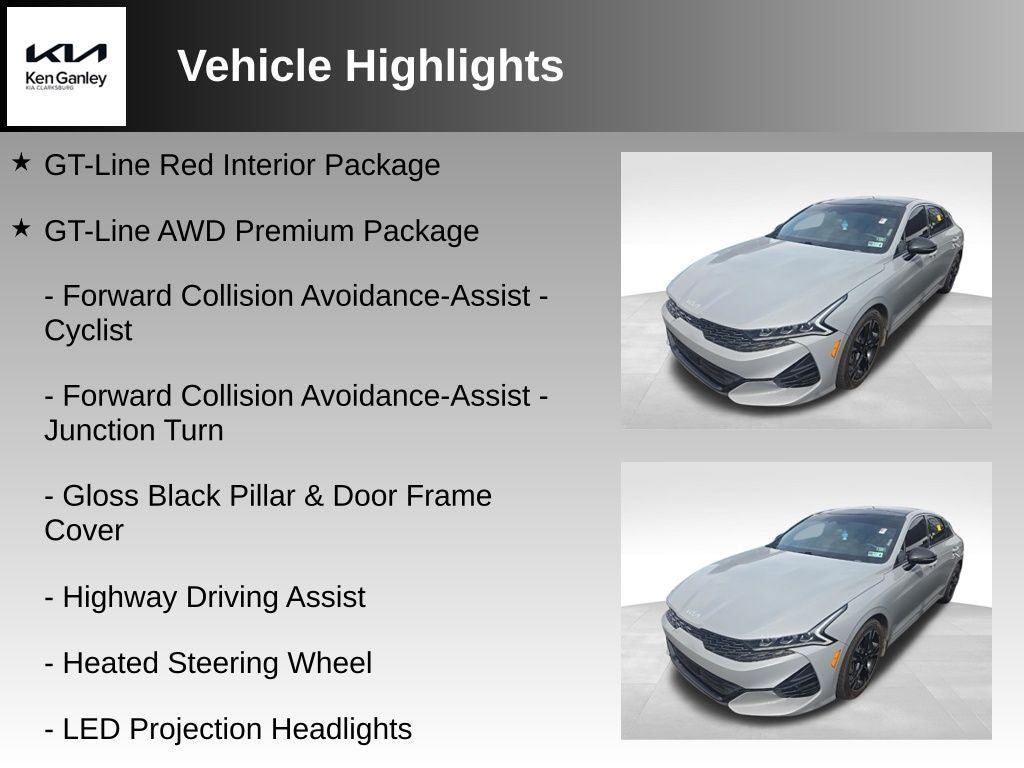 KIA
Ken Ganley
KIA CLARKSBURG

Vehicle Highlights

★ GT-Line Red Interior Package

★ GT-Line AWD Premium Package

- Forward Collision Avoidance-Assist - Cyclist

- Forward Collision Avoidance-Assist - Junction Turn

- Gloss Black Pillar & Door Frame Cover

- Highway Driving Assist

- Heated Steering Wheel

- LED Projection Headlights